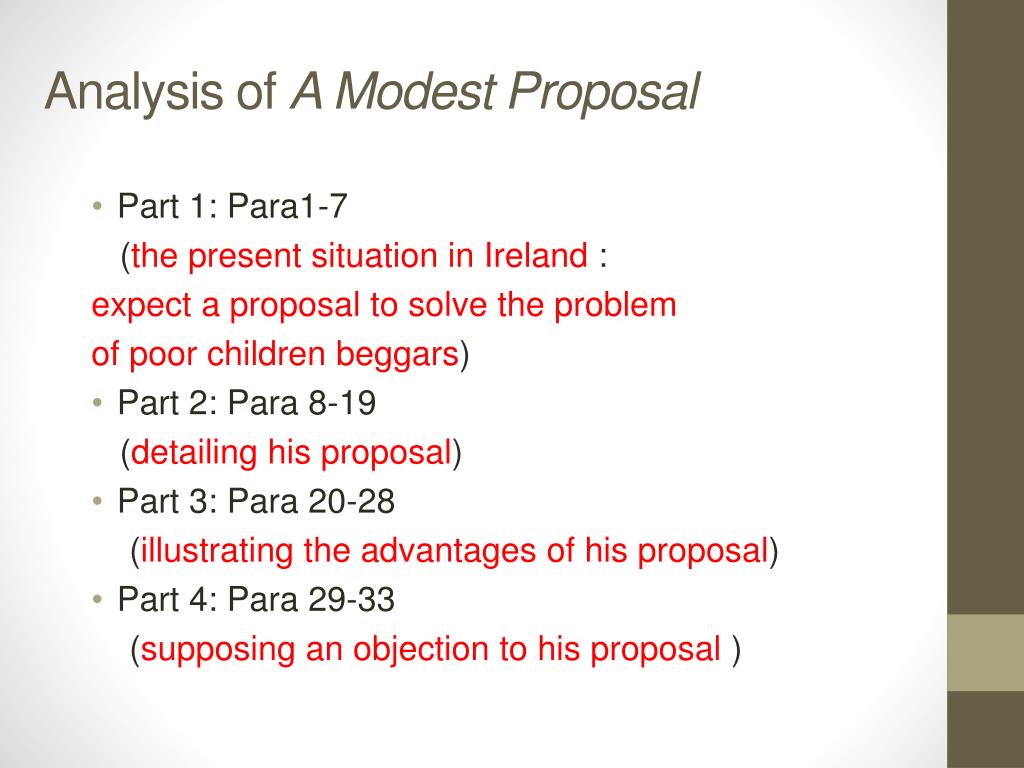 Analysis of A Modest Proposal

• Part 1: Para1-7
(the present situation in Ireland :
expect a proposal to solve the problem
of poor children beggars)
• Part 2: Para 8-19
(detailing his proposal)
• Part 3: Para 20-28
(illustrating the advantages of his proposal)
• Part 4: Para 29-33
(supposing an objection to his proposal )